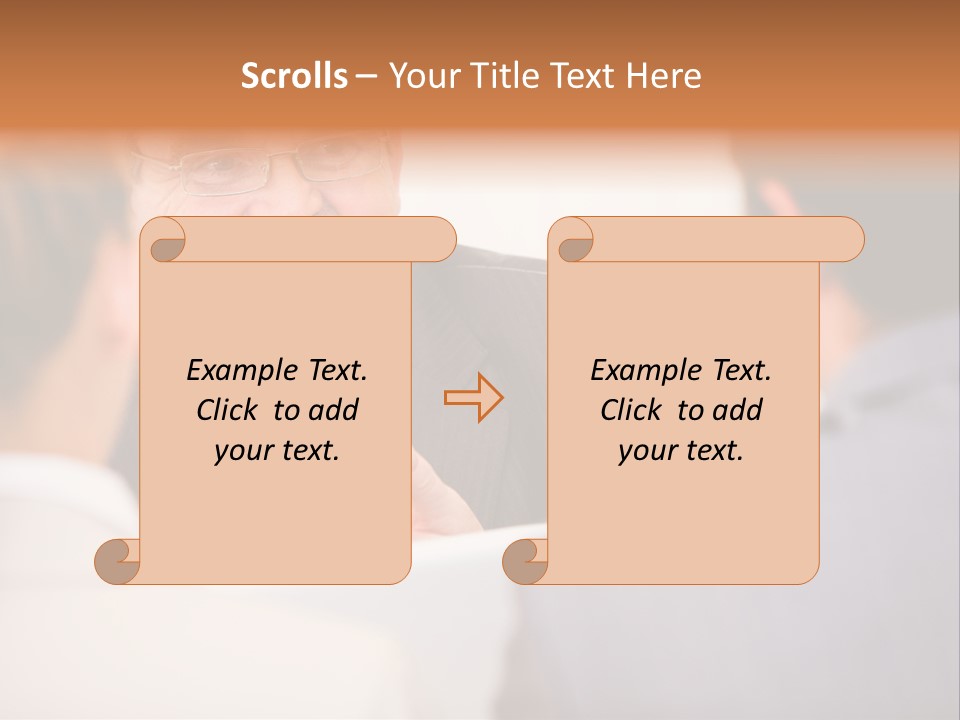 Scrolls – Your Title Text Here

Example Text. Click to add your text.

Example Text. Click to add your text.